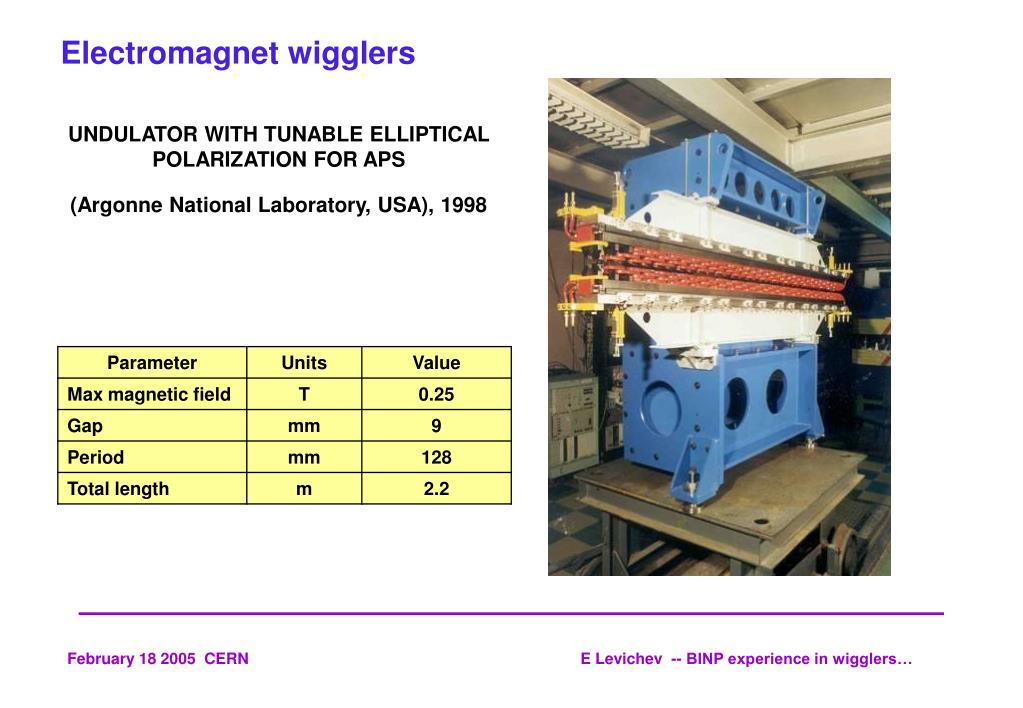 Electromagnet wigglers

UNDULATOR WITH TUNABLE ELLIPTICAL POLARIZATION FOR APS

(Argonne National Laboratory, USA), 1998

| Parameter | Units | Value |
|---|---|---|
| Max magnetic field | T | 0.25 |
| Gap | mm | 9 |
| Period | mm | 128 |
| Total length | m | 2.2 |

February 18 2005 CERN

E Levichev -- BINP experience in wigglers…